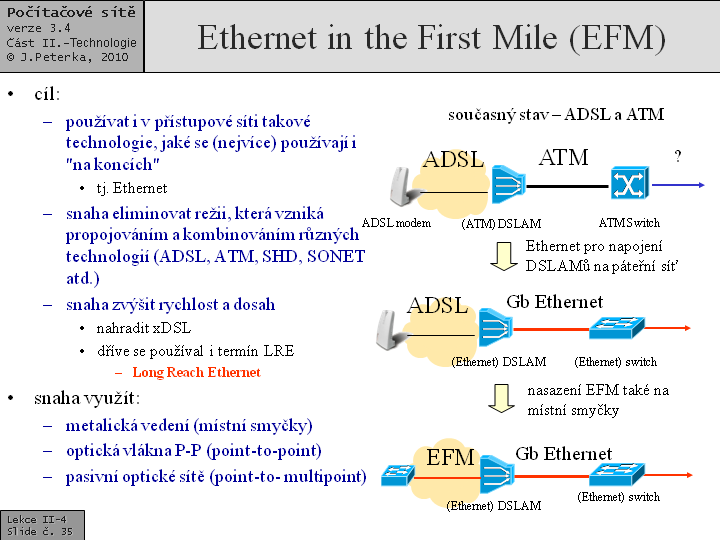 Počítačové sítě
verze 3.4
Část II.-Technologie
© J.Peterka, 2010

Ethernet in the First Mile (EFM)

• cíl:
– používat i v přístupové síti takové technologie, jaké se (nejvíce) používají i "na koncích"
• tj. Ethernet
– snaha eliminovat režii, která vzniká propojováním a kombinováním různých technologií (ADSL, ATM, SHD, SONET atd.)
– snaha zvýšit rychlost a dosah
• nahradit xDSL
• dříve se používal i termín LRE
– Long Reach Ethernet
• snaha využít:
– metalická vedení (místní smyčky)
– optická vlákna P-P (point-to-point)
– pasivní optické sítě (point-to- multipoint)

současný stav – ADSL a ATM

ADSL
ATM
?
ADSL modem
(ATM) DSLAM
ATM Switch

Ethernet pro napojení DSLAMů na páteřní síť

ADSL
Gb Ethernet
(Ethernet) DSLAM
(Ethernet) switch

nasazení EFM také na místní smyčky

EFM
Gb Ethernet
(Ethernet) DSLAM
(Ethernet) switch

Lekce II-4
Slide č. 35